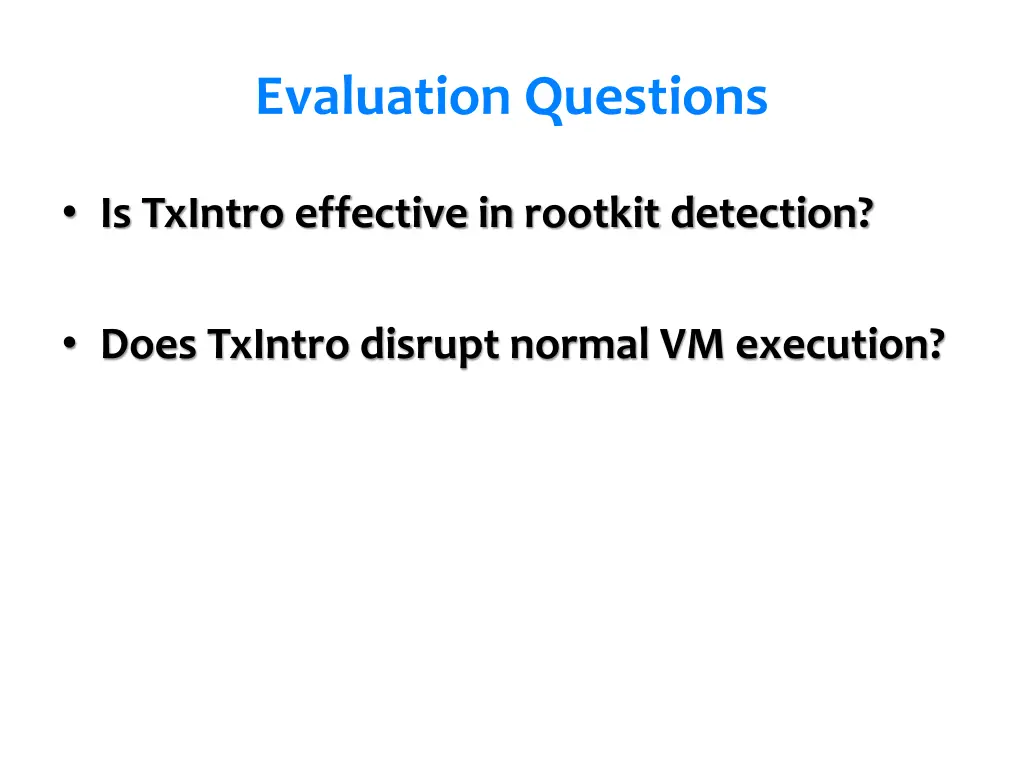 Evaluation Questions

• Is TxIntro effective in rootkit detection?

• Does TxIntro disrupt normal VM execution?